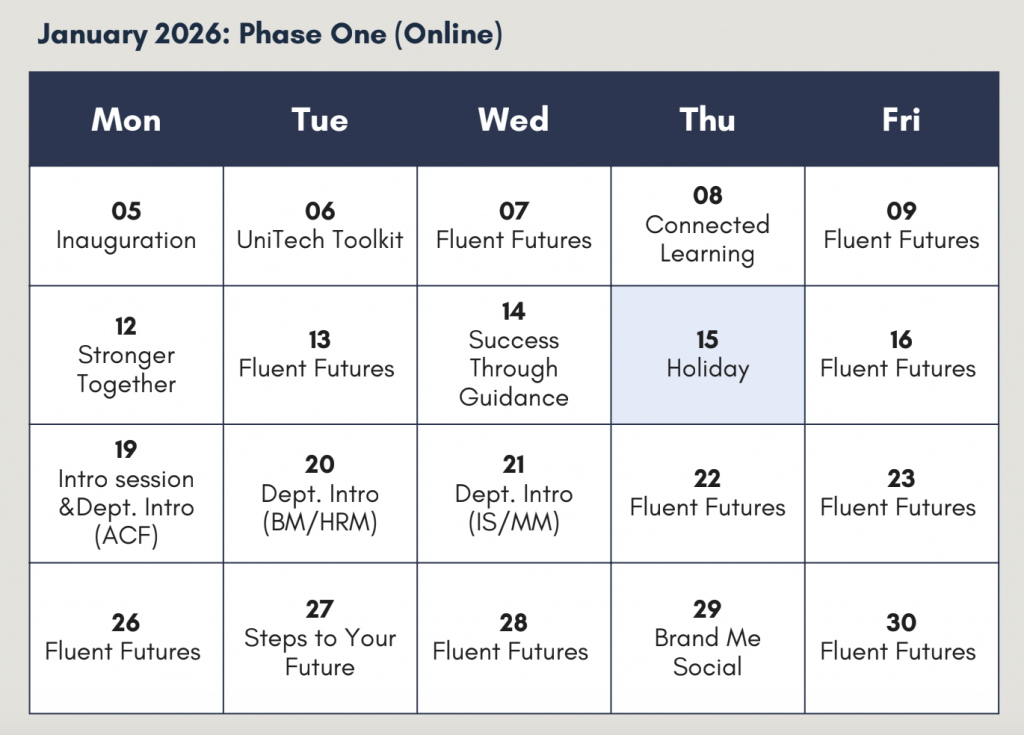 January 2026: Phase One (Online)

| Mon | Tue | Wed | Thu | Fri |
|---|---|---|---|---|
| 05 Inauguration | 06 UniTech Toolkit | 07 Fluent Futures | 08 Connected Learning | 09 Fluent Futures |
| 12 Stronger Together | 13 Fluent Futures | 14 Success Through Guidance | 15 Holiday | 16 Fluent Futures |
| 19 Intro session &Dept. Intro (ACF) | 20 Dept. Intro (BM/HRM) | 21 Dept. Intro (IS/MM) | 22 Fluent Futures | 23 Fluent Futures |
| 26 Fluent Futures | 27 Steps to Your Future | 28 Fluent Futures | 29 Brand Me Social | 30 Fluent Futures |